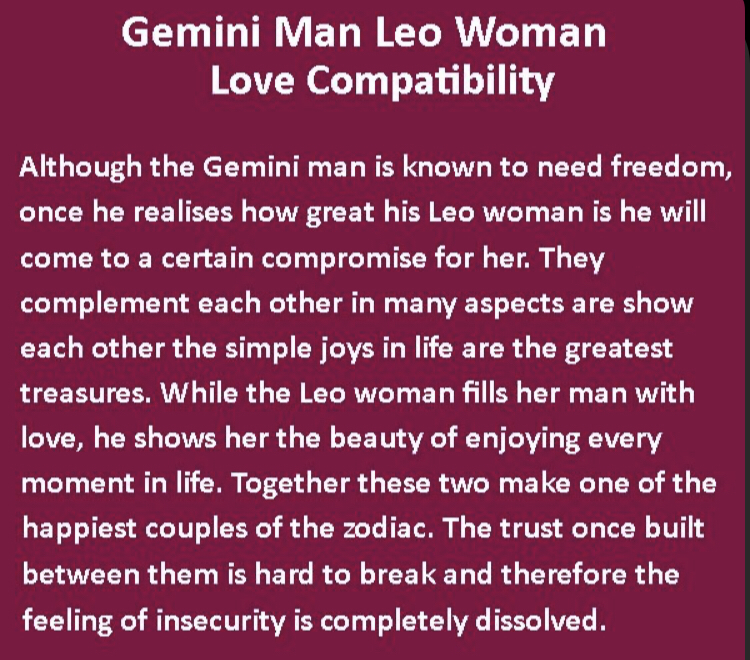 Gemini Man Leo Woman
Love Compatibility

Although the Gemini man is known to need freedom, once he realises how great his Leo woman is he will come to a certain compromise for her. They complement each other in many aspects are show each other the simple joys in life are the greatest treasures. While the Leo woman fills her man with love, he shows her the beauty of enjoying every moment in life. Together these two make one of the happiest couples of the zodiac. The trust once built between them is hard to break and therefore the feeling of insecurity is completely dissolved.